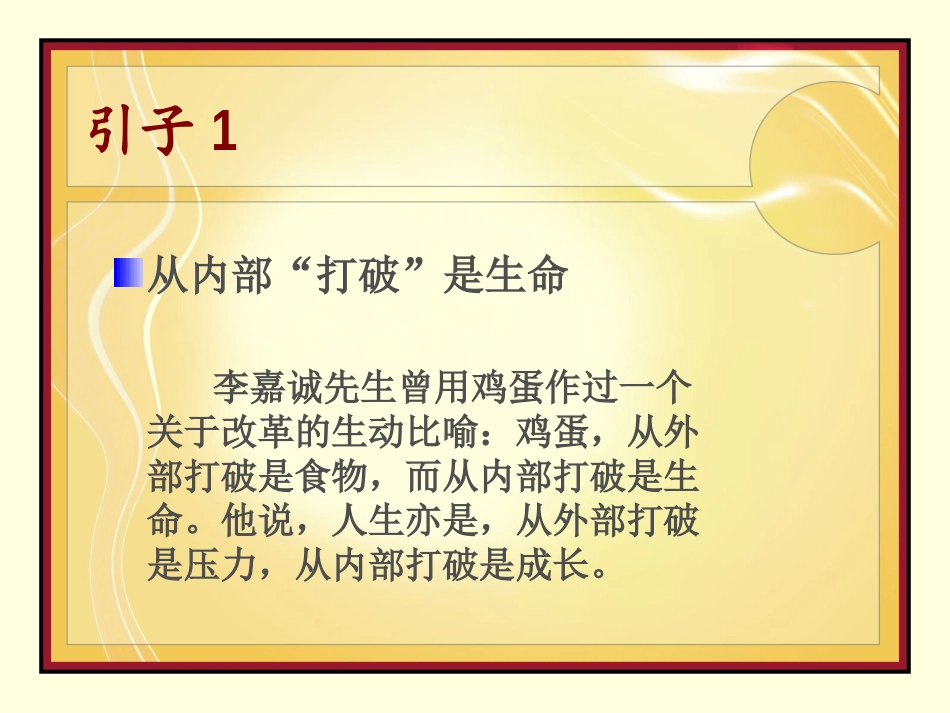 引子 1

从内部“打破”是生命

李嘉诚先生曾用鸡蛋作过一个关于改革的生动比喻：鸡蛋，从外部打破是食物，而从内部打破是生命。他说，人生亦是，从外部打破是压力，从内部打破是成长。